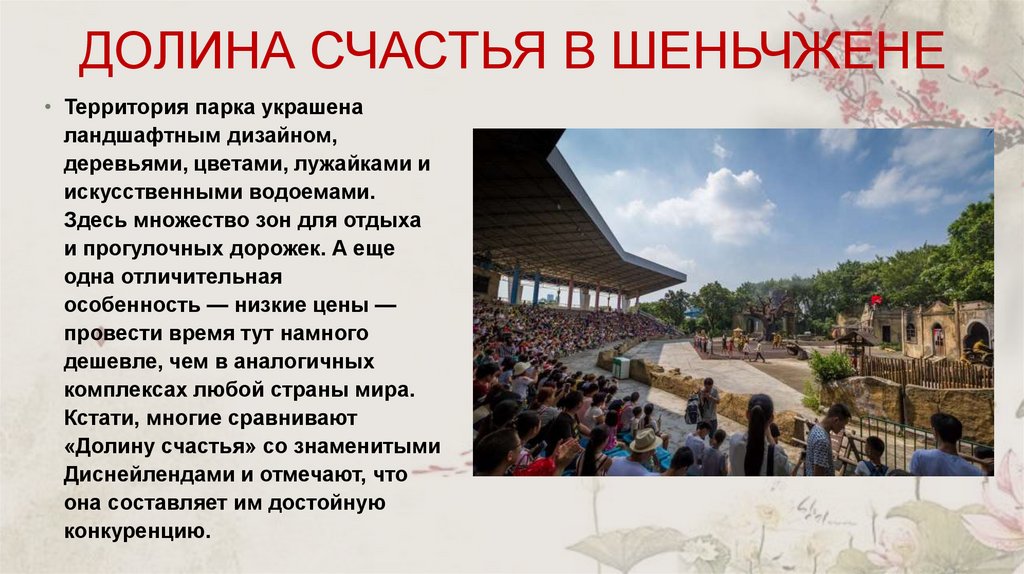 ДОЛИНА СЧАСТЬЯ В ШЕНЬЧЖЕНЕ

• Территория парка украшена ландшафтным дизайном, деревьями, цветами, лужайками и искусственными водоемами. Здесь множество зон для отдыха и прогулочных дорожек. А еще одна отличительная особенность — низкие цены — провести время тут намного дешевле, чем в аналогичных комплексах любой страны мира. Кстати, многие сравнивают «Долину счастья» со знаменитыми Диснейлендами и отмечают, что она составляет им достойную конкуренцию.